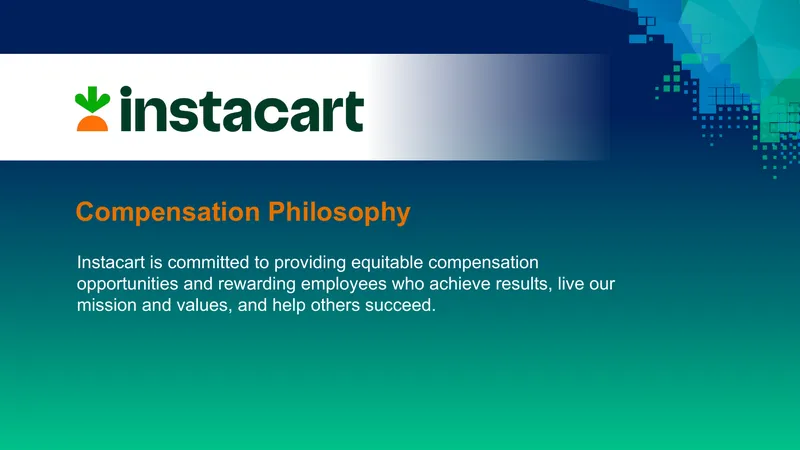 instacart

Compensation Philosophy

Instacart is committed to providing equitable compensation opportunities and rewarding employees who achieve results, live our mission and values, and help others succeed.